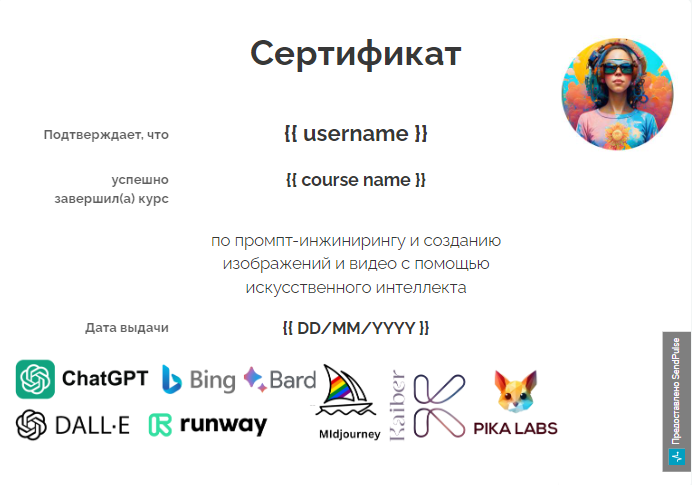 Сертификат

Подтверждает, что
{{ username }}

успешно завершил(а) курс
{{ course name }}

по промпт-инжинирингу и созданию изображений и видео с помощью искусственного интеллекта

Дата выдачи
{{ DD/MM/YYYY }}

ChatGPT Bing Bard
DALL·E runway
MIdjourney
Kaiber
PIKA LABS

Предоставлено SendPulse